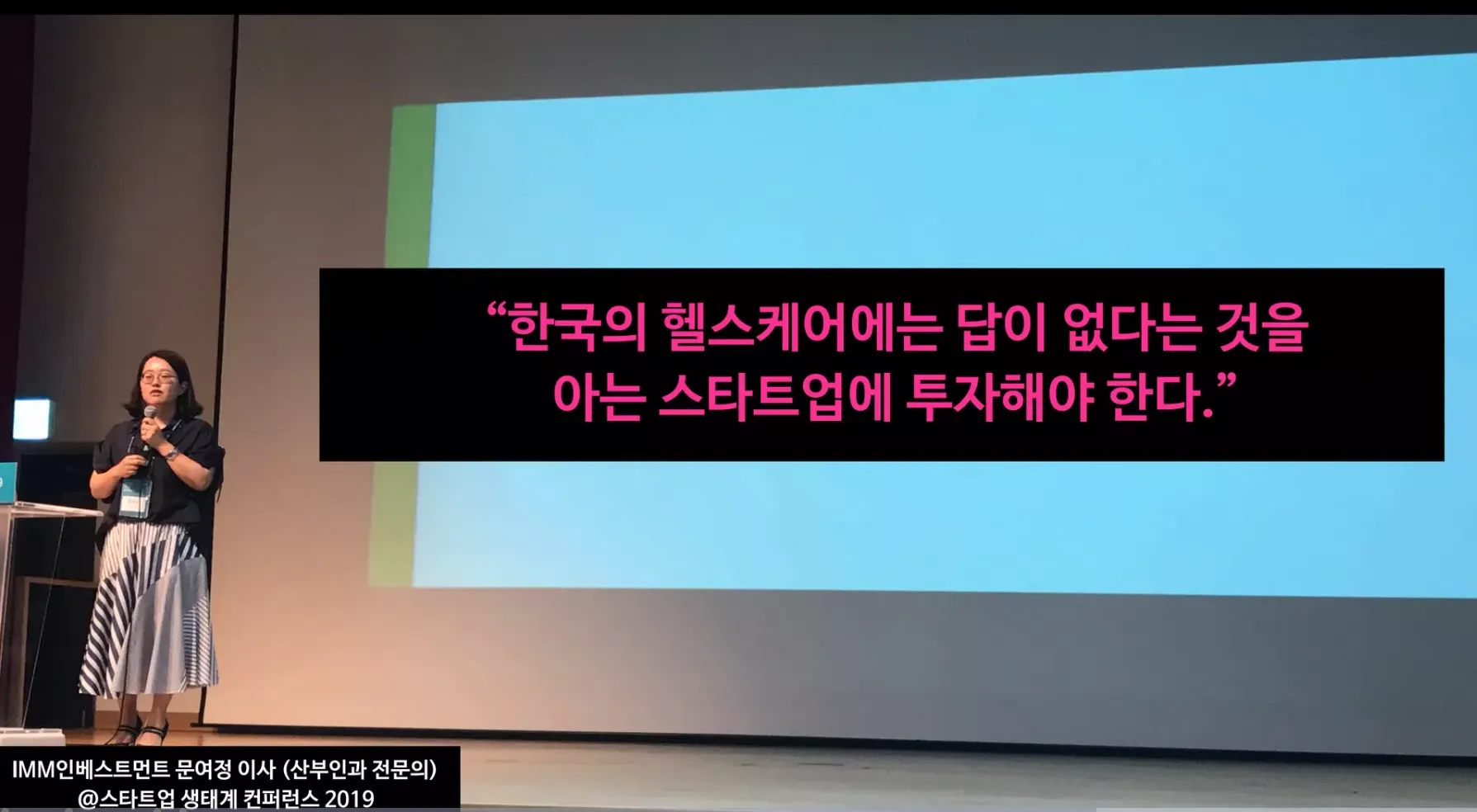 “한국의 헬스케어에는 답이 없다는 것을 아는 스타트업에 투자해야 한다.”

IMM인베스트먼트 문여정 이사 (산부인과 전문의)
@스타트업 생태계 컨퍼런스 2019